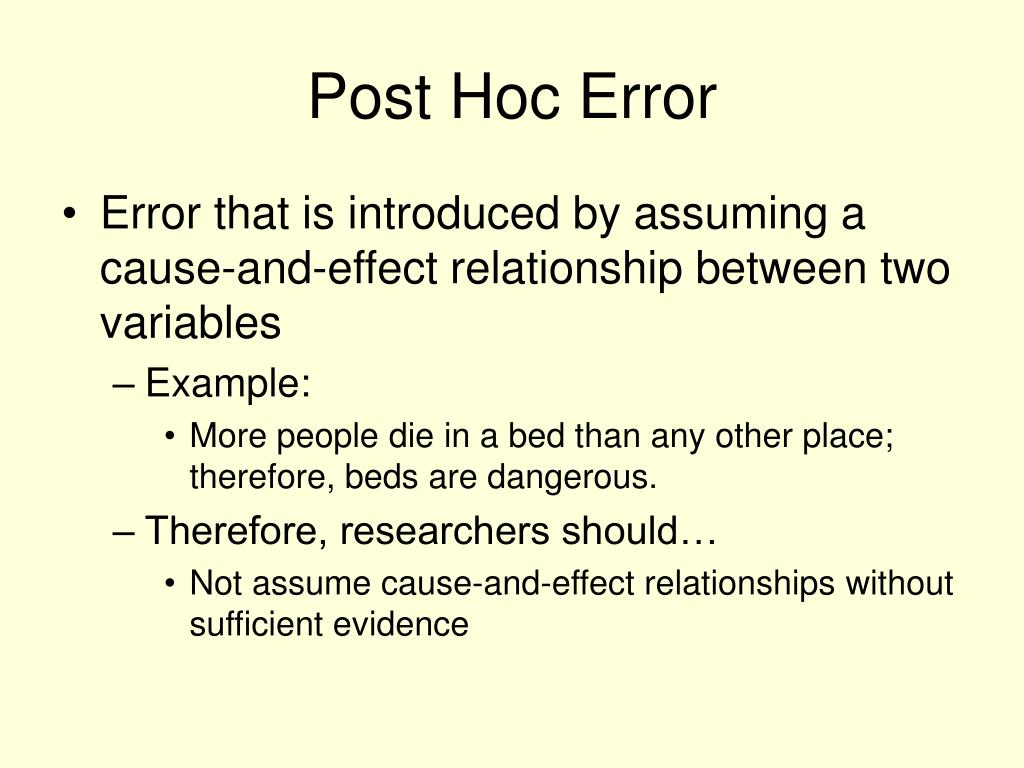 Post Hoc Error

• Error that is introduced by assuming a cause-and-effect relationship between two variables
– Example:
• More people die in a bed than any other place; therefore, beds are dangerous.
– Therefore, researchers should…
• Not assume cause-and-effect relationships without sufficient evidence